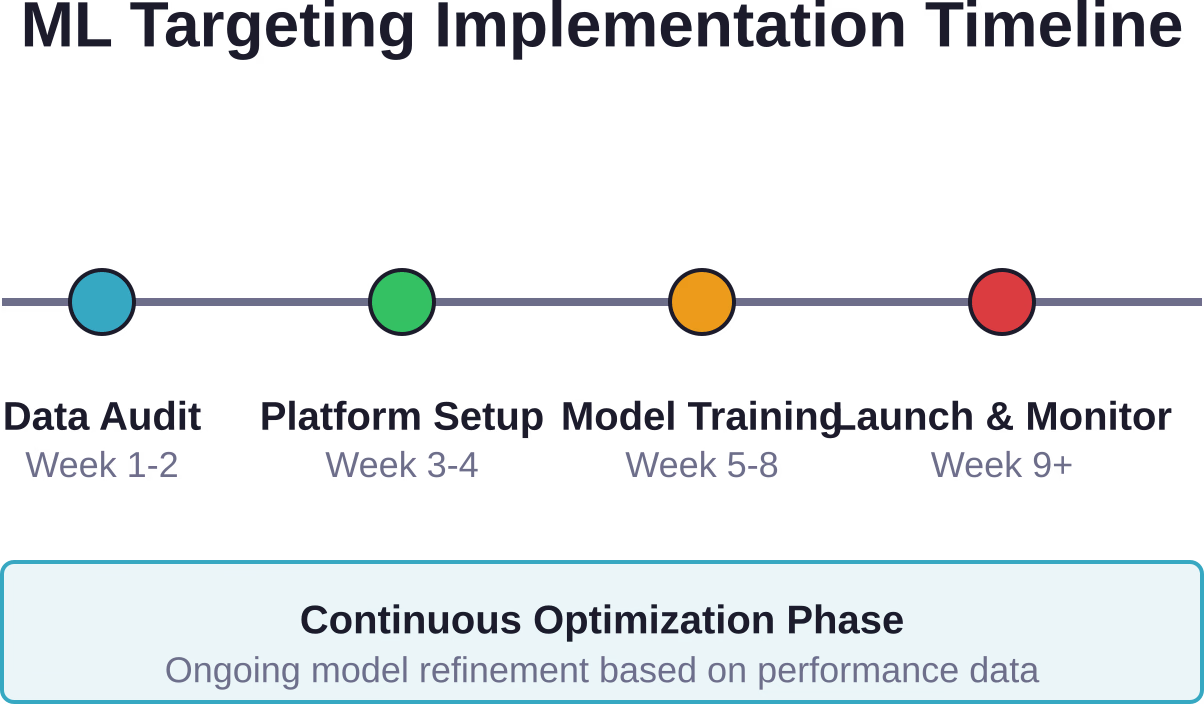 ML Targeting Implementation Timeline

Data Audit
Week 1-2

Platform Setup
Week 3-4

Model Training
Week 5-8

Launch & Monitor
Week 9+

Continuous Optimization Phase
Ongoing model refinement based on performance data